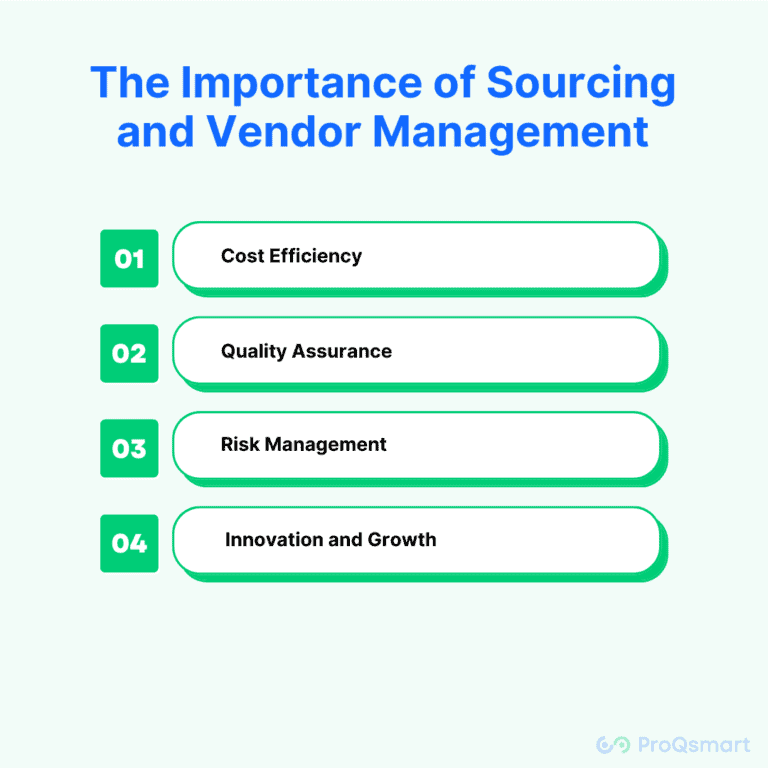 The Importance of Sourcing and Vendor Management

01 Cost Efficiency

02 Quality Assurance

03 Risk Management

04 Innovation and Growth

ProQsmart